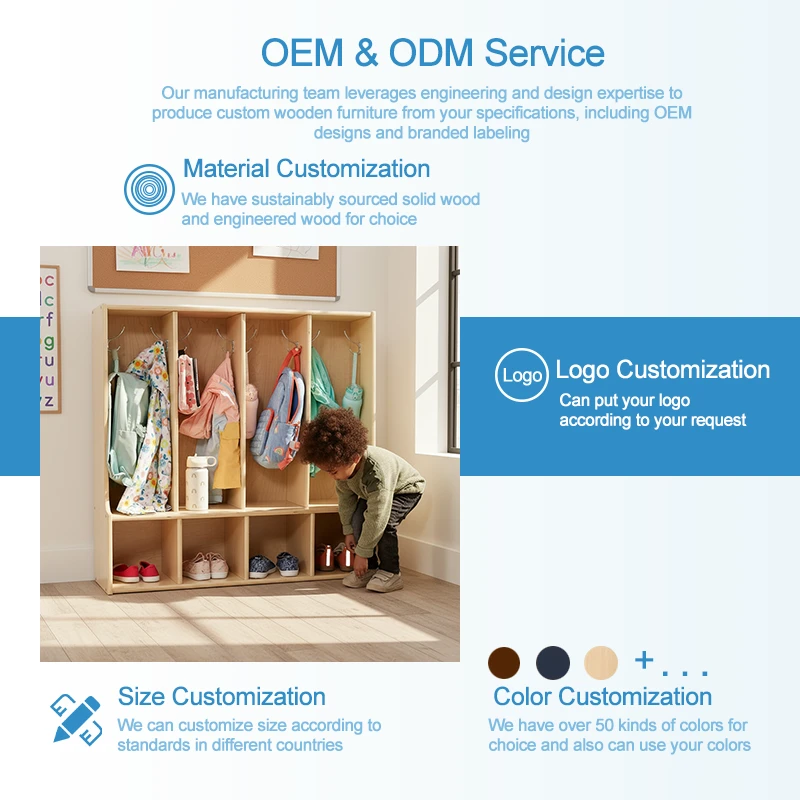 OEM & ODM Service

Our manufacturing team leverages engineering and design expertise to produce custom wooden furniture from your specifications, including OEM designs and branded labeling

Material Customization
We have sustainably sourced solid wood and engineered wood for choice

c
c
f
g
u
u
z

Logo
Logo Customization
Can put your logo according to your request

+ . . .

Size Customization
We can customize size according to standards in different countries

Color Customization
We have over 50 kinds of colors for choice and also can use your colors